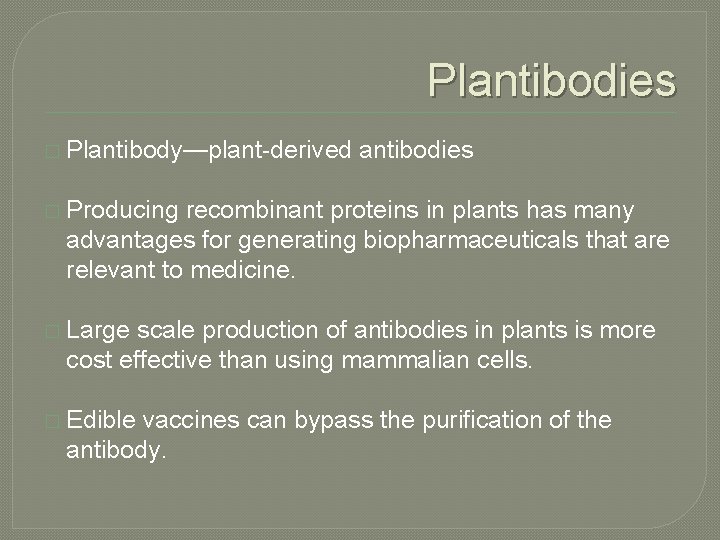 Plantibodies

Plantibody—plant-derived antibodies

Producing recombinant proteins in plants has many advantages for generating biopharmaceuticals that are relevant to medicine.

Large scale production of antibodies in plants is more cost effective than using mammalian cells.

Edible vaccines can bypass the purification of the antibody.